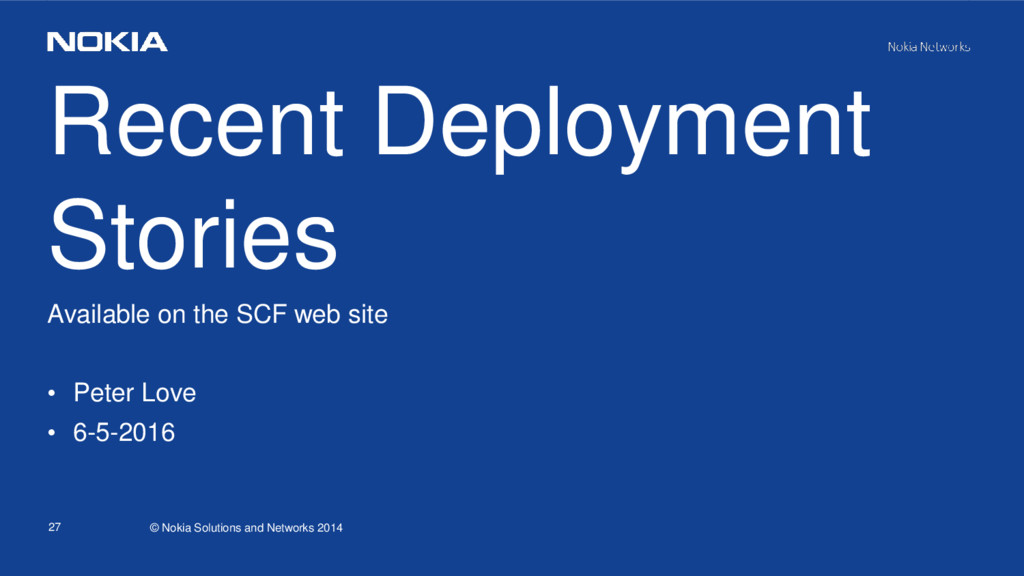 NOKIA

Nokia Networks

Recent Deployment Stories

Available on the SCF web site

• Peter Love
• 6-5-2016

27

© Nokia Solutions and Networks 2014